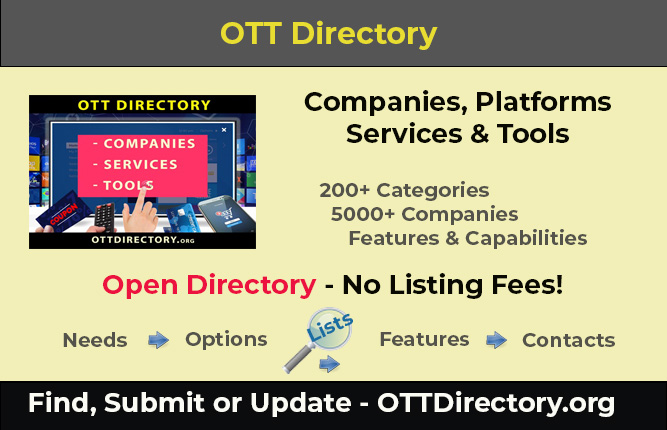 OTT Directory

OTT DIRECTORY

- COMPANIES
- SERVICES
- TOOLS

COUPON

OTTDIRECTORY.org

Companies, Platforms Services & Tools

200+ Categories
5000+ Companies
Features & Capabilities

Open Directory - No Listing Fees!

Needs Options Lists Features Contacts

Find, Submit or Update - OTTDirectory.org